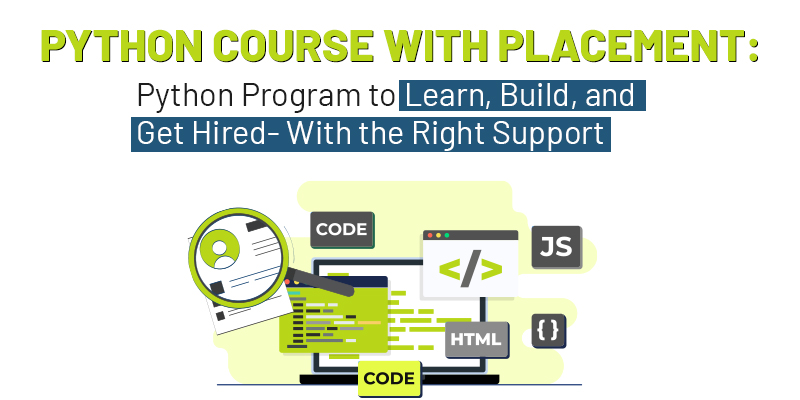 PYTHON COURSE WITH PLACEMENT:
Python Program to Learn, Build, and Get Hired- With the Right Support

CODE
</>
JS
HTML
{ }
CODE